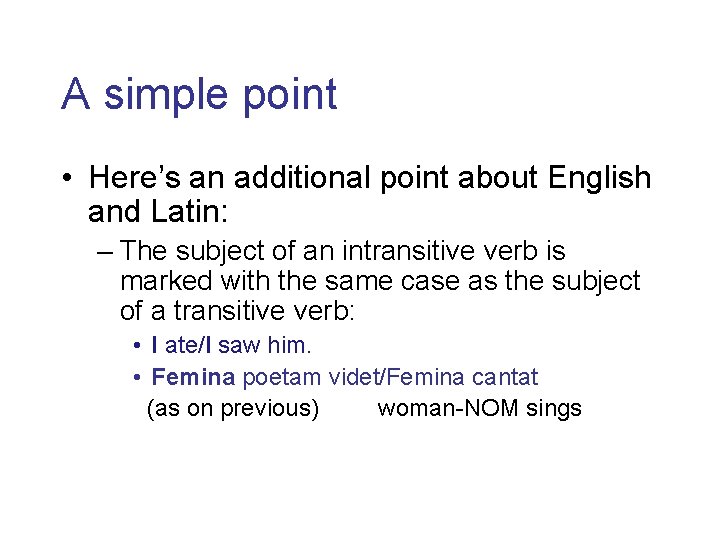 A simple point

• Here's an additional point about English and Latin:

– The subject of an intransitive verb is marked with the same case as the subject of a transitive verb:

• I ate/I saw him.

• Femina poetam videt/Femina cantat

(as on previous) woman-NOM sings